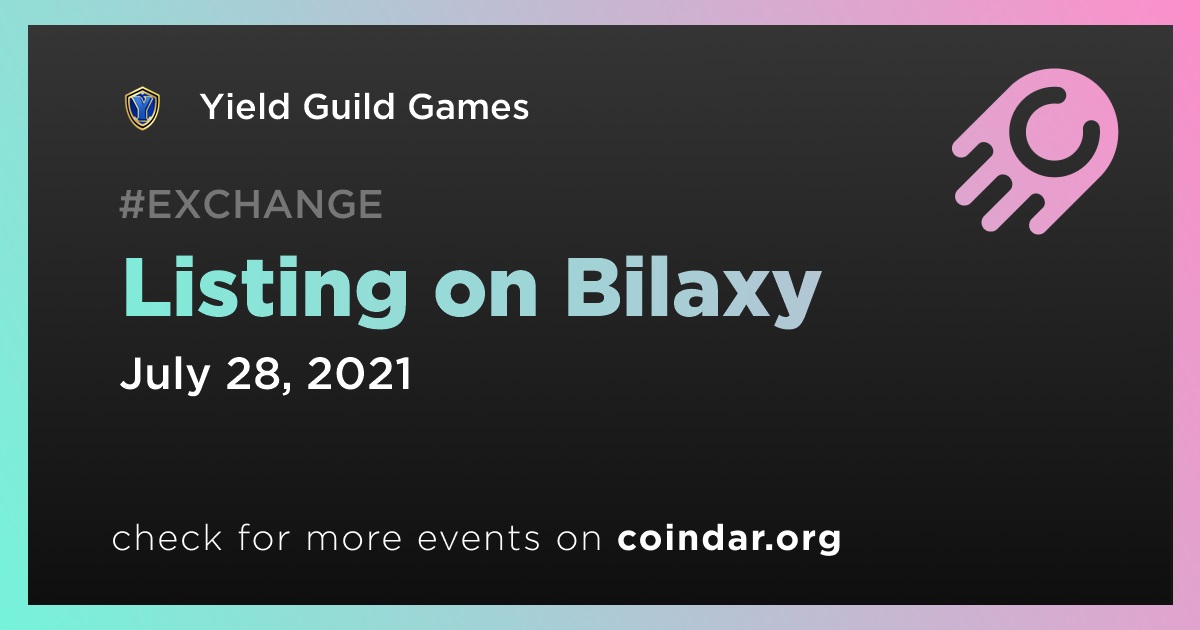 Yield Guild Games

#EXCHANGE

Listing on Bilaxy

July 28, 2021

check for more events on coindar.org